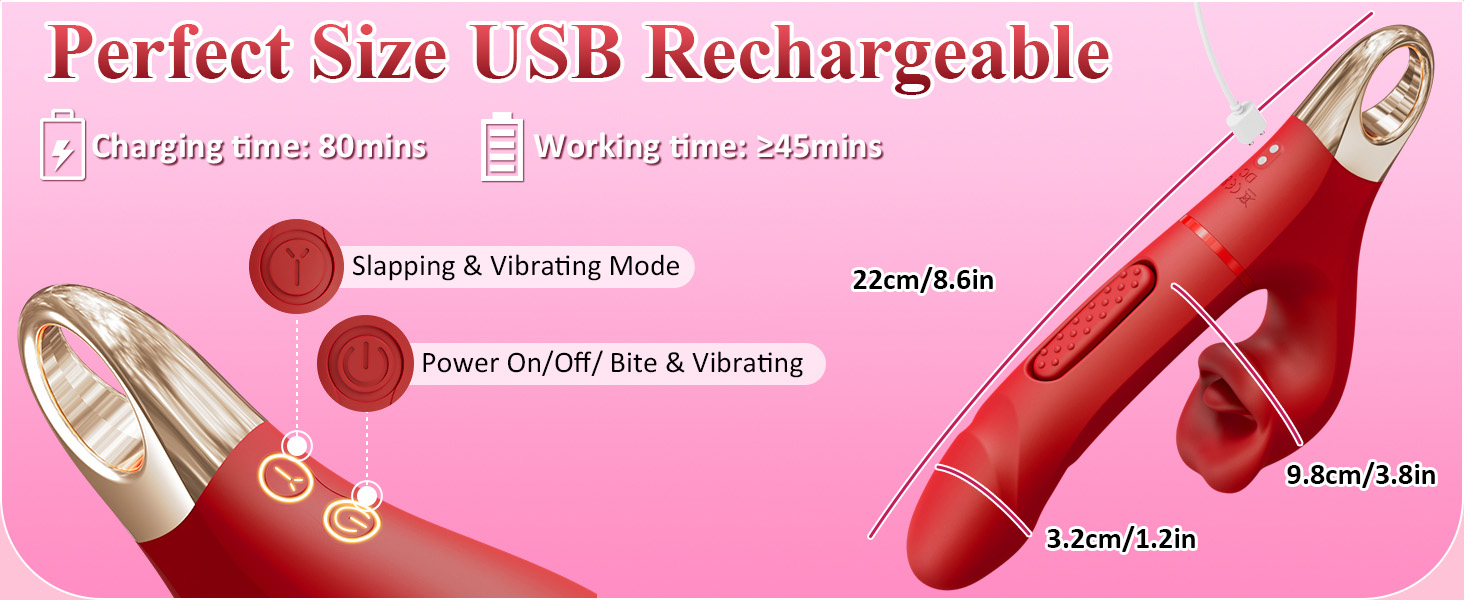 Perfect Size USB Rechargeable

Charging time: 80mins

Working time: ≥45mins

Slapping & Vibrating Mode

Power On/Off/ Bite & Vibrating

22cm/8.6in

9.8cm/3.8in

3.2cm/1.2in